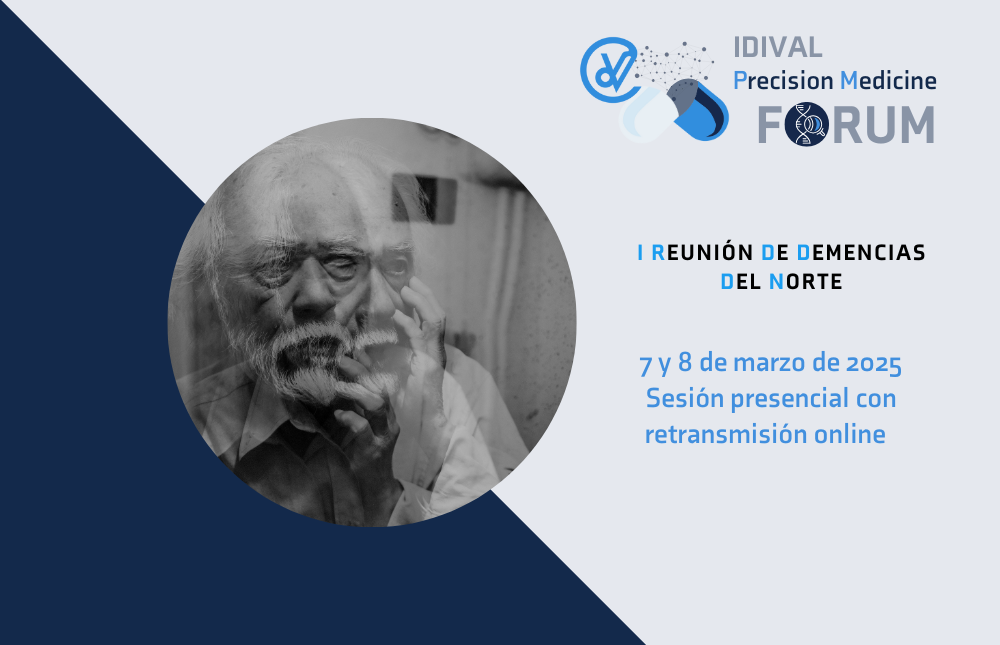 IDIVAL
Precision Medicine
FORUM

I REUNIÓN DE DEMENCIAS DEL NORTE

7 y 8 de marzo de 2025
Sesión presencial con retransmisión online